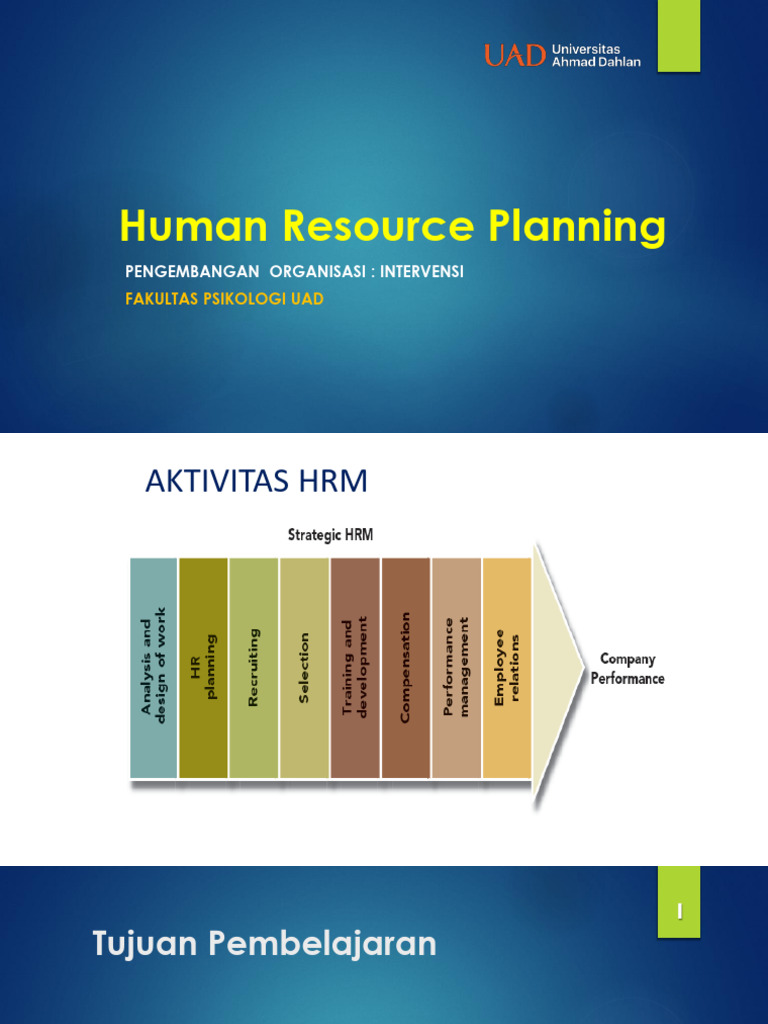 UAD Universitas Ahmad Dahlan

Human Resource Planning

PENGEMBANGAN ORGANISASI : INTERVENSI

FAKULTAS PSIKOLOGI UAD

AKTIVITAS HRM

Strategic HRM

Analysis and design of work

HR planning

Recruiting

Selection

Training and development

Compensation

Performance management

Employee relations

Company Performance

1

Tujuan Pembelajaran